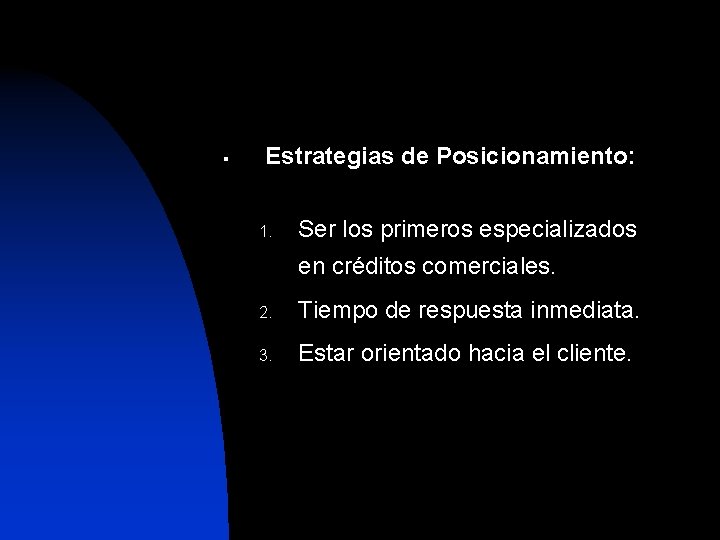 ▪ Estrategias de Posicionamiento:

1. Ser los primeros especializados en créditos comerciales.
2. Tiempo de respuesta inmediata.
3. Estar orientado hacia el cliente.